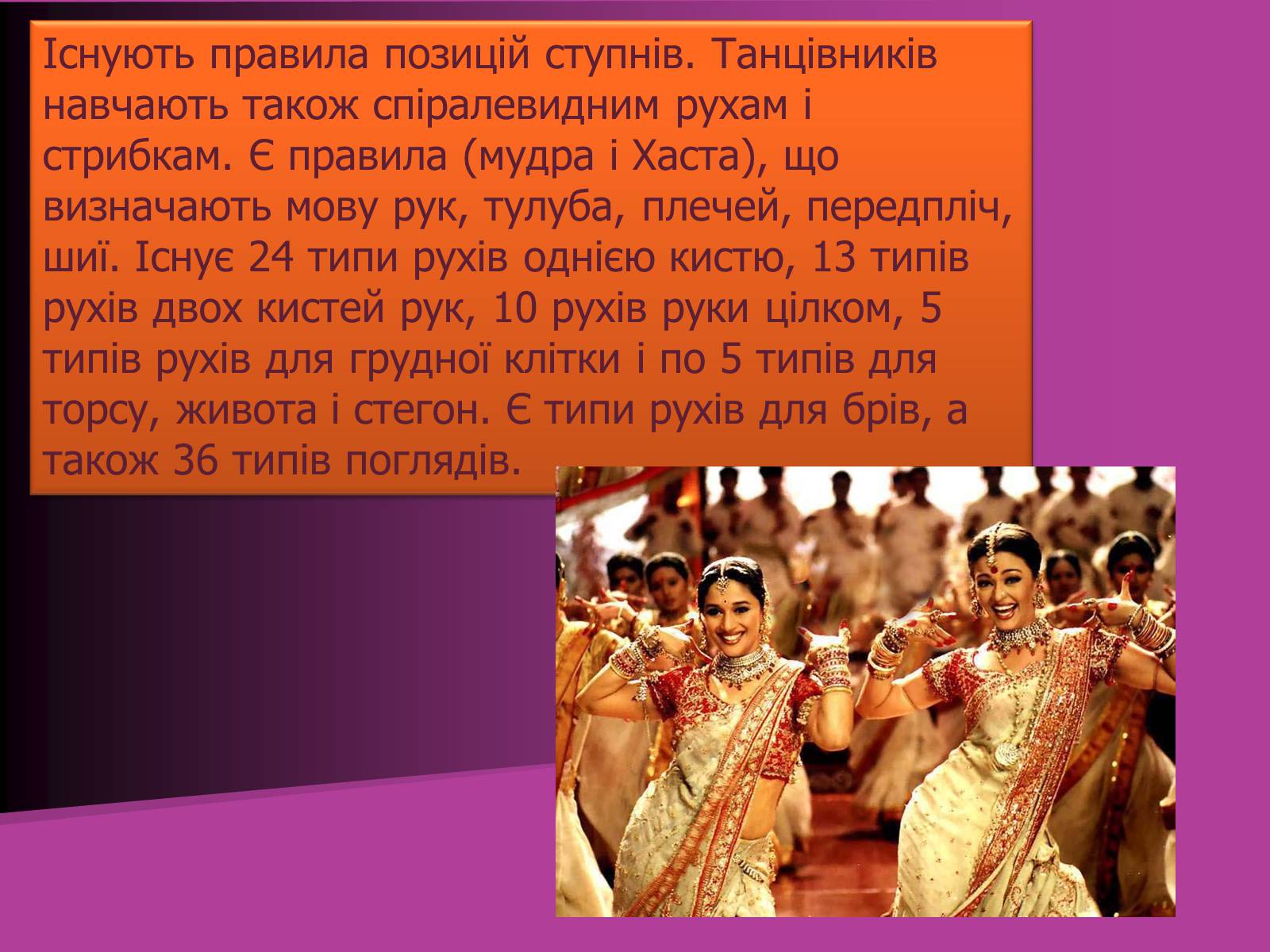 Існують правила позицій ступнів. Танцівників навчають також спіралевидним рухам і стрибкам. Є правила (мудра і Хаста), що визначають мову рук, тулуба, плечей, передпліч, шиї. Існує 24 типи рухів однією кистю, 13 типів рухів двох кистей рук, 10 рухів руки цілком, 5 типів рухів для грудної клітки і по 5 типів для торсу, живота і стегон. Є типи рухів для брів, а також 36 типів поглядів.